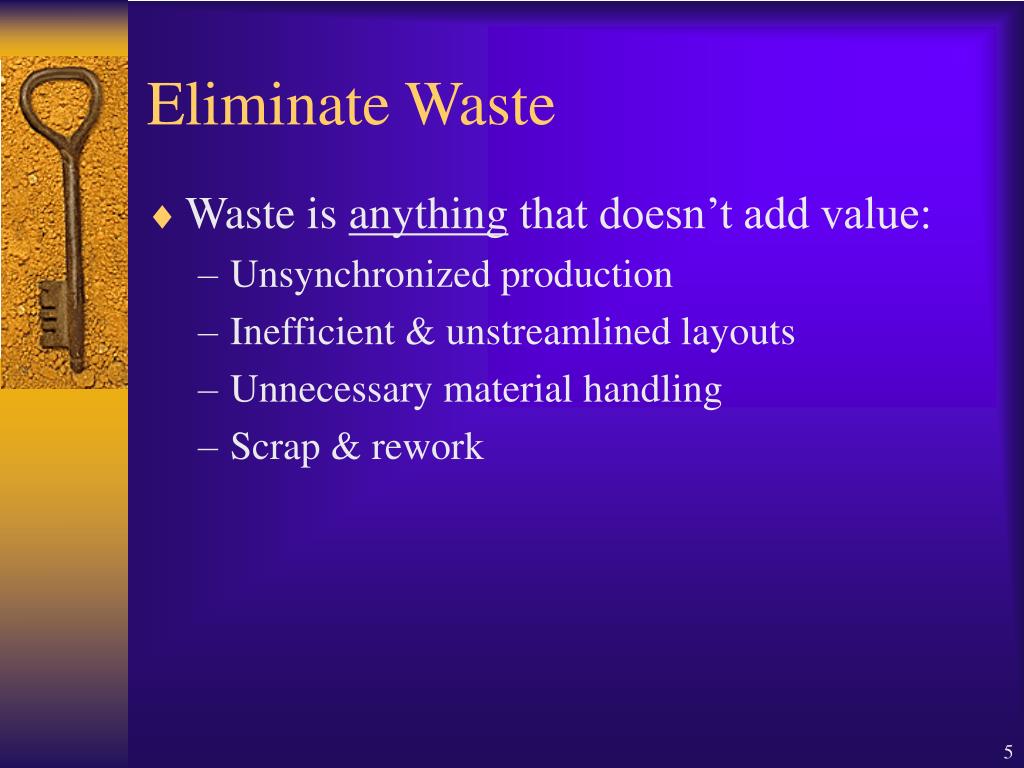 Eliminate Waste

♦ Waste is anything that doesn’t add value:
– Unsynchronized production
– Inefficient & unstreamlined layouts
– Unnecessary material handling
– Scrap & rework

5